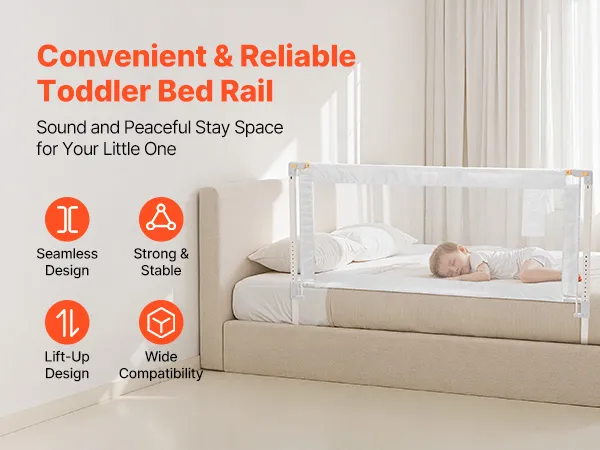 Convenient & Reliable Toddler Bed Rail

Sound and Peaceful Stay Space for Your Little One

Seamless Design

Strong & Stable

Lift-Up Design

Wide Compatibility